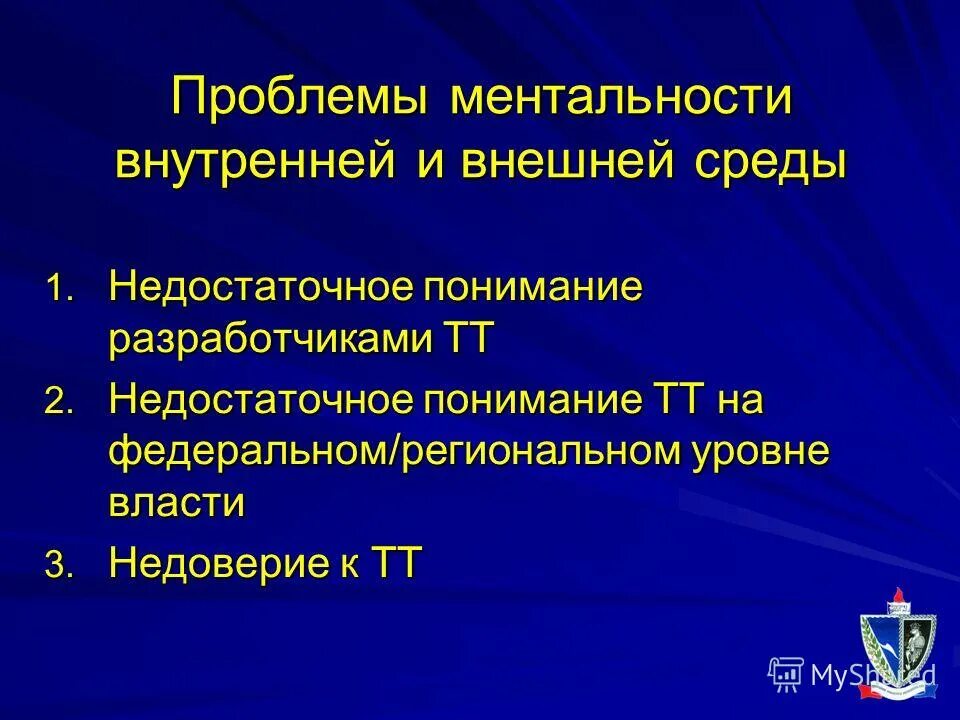 Проблемы ментальности внутренней и внешней среды

1. Недостаточное понимание разработчиками ТТ
2. Недостаточное понимание ТТ на федеральном/региональном уровне власти
3. Недоверие к ТТ

MyShared